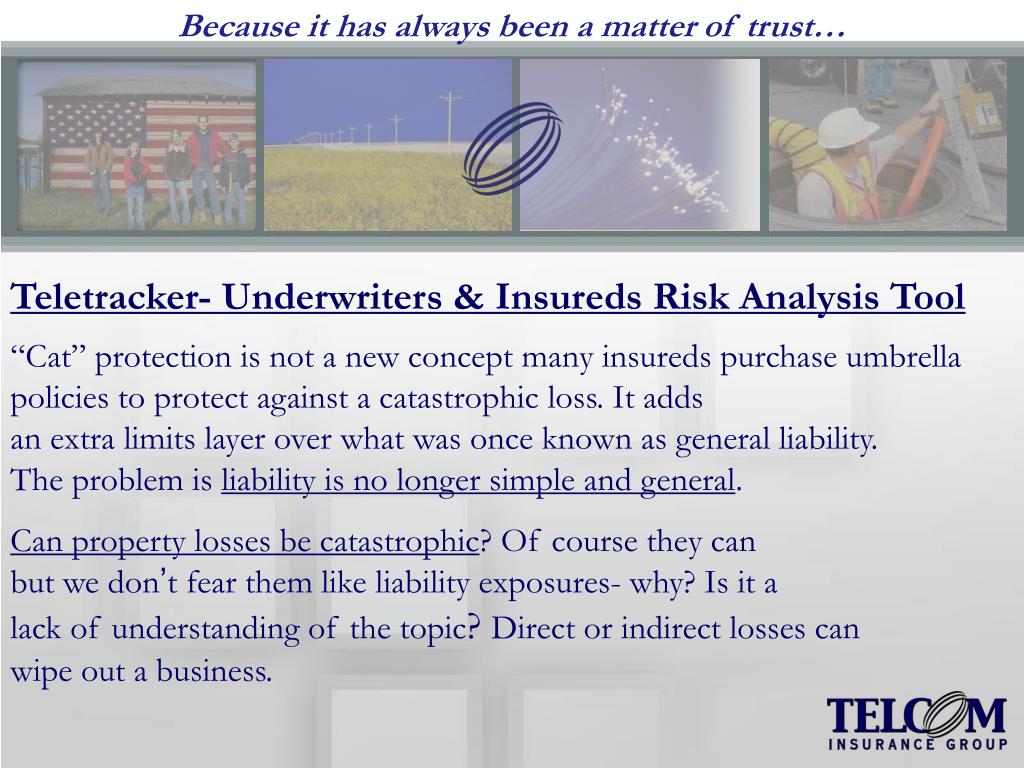 Because it has always been a matter of trust…

Teletracker- Underwriters & Insureds Risk Analysis Tool

“Cat” protection is not a new concept many insureds purchase umbrella policies to protect against a catastrophic loss. It adds an extra limits layer over what was once known as general liability. The problem is liability is no longer simple and general.

Can property losses be catastrophic? Of course they can but we don’t fear them like liability exposures- why? Is it a lack of understanding of the topic? Direct or indirect losses can wipe out a business.

TELCOM
INSURANCE GROUP